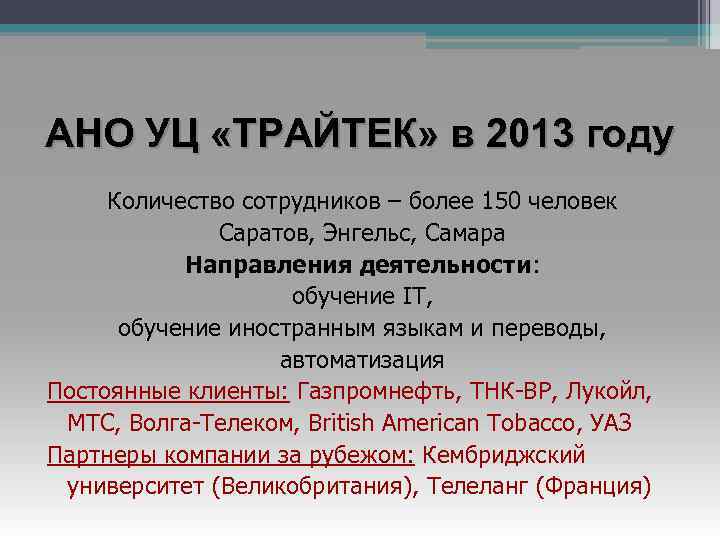 АНО УЦ «ТРАЙТЕК» в 2013 году

Количество сотрудников – более 150 человек
Саратов, Энгельс, Самара
Направления деятельности:
обучение IT,
обучение иностранным языкам и переводы,
автоматизация

Постоянные клиенты: Газпромнефть, ТНК-ВР, Лукойл, МТС, Волга-Телеком, British American Tobacco, УАЗ
Партнеры компании за рубежом: Кембриджский университет (Великобритания), Телеланг (Франция)